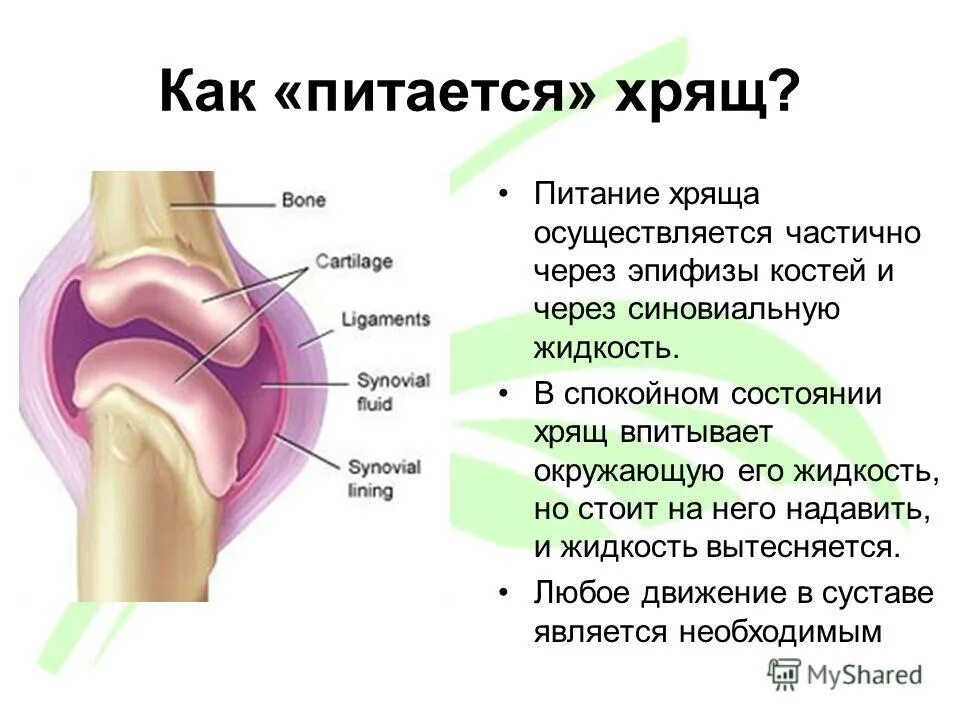 Как «питается» хрящ?

Bone

Cartilage

Ligaments

Synovial fluid

Synovial lining

• Питание хряща осуществляется частично через эпифизы костей и через синовиальную жидкость.

• В спокойном состоянии хрящ впитывает окружающую его жидкость, но стоит на него надавить, и жидкость вытесняется.

• Любое движение в суставе является необходимым

MyShared